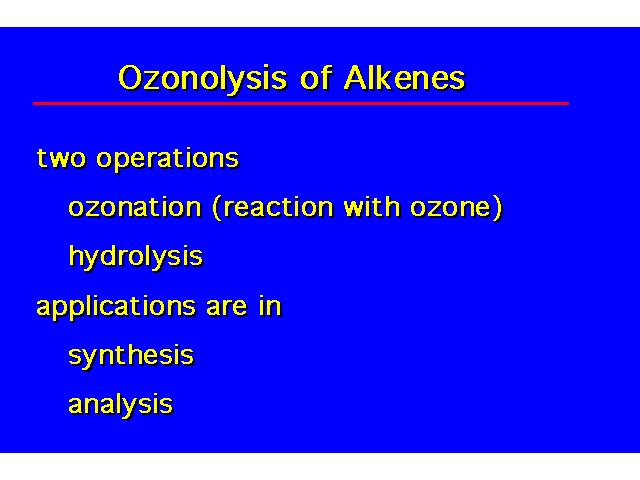 Ozonolysis of Alkenes

two operations

ozonation (reaction with ozone)

hydrolysis

applications are in

synthesis

analysis